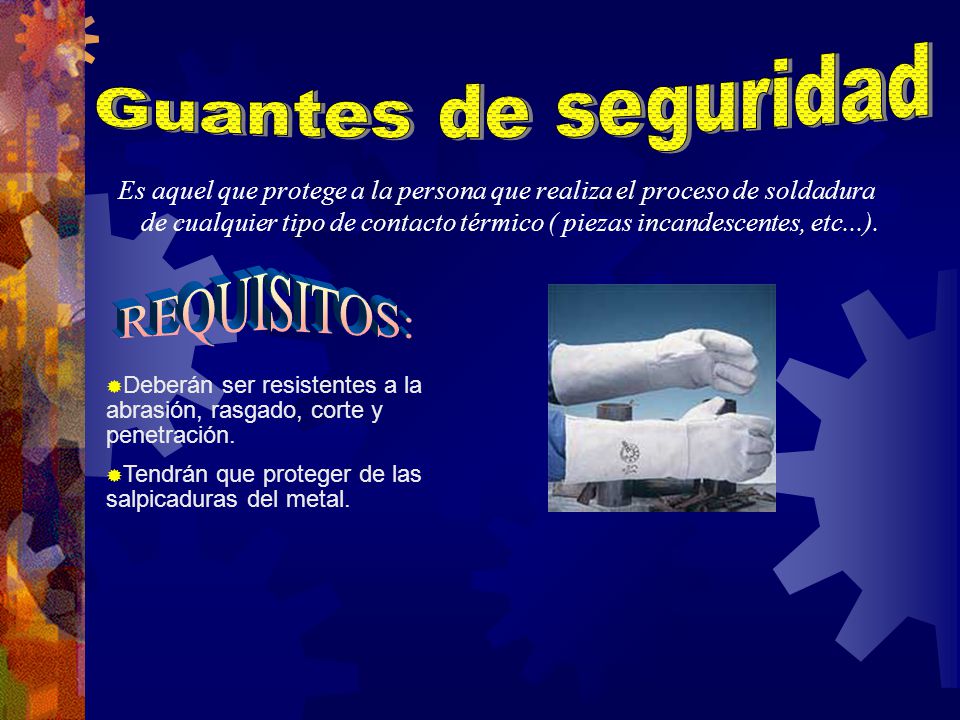 Guantes de seguridad

Es aquel que protege a la persona que realiza el proceso de soldadura de cualquier tipo de contacto térmico ( piezas incandescentes, etc...).

REQUISITOS:

Deberán ser resistentes a la abrasión, rasgado, corte y penetración.

Tendrán que proteger de las salpicaduras del metal.